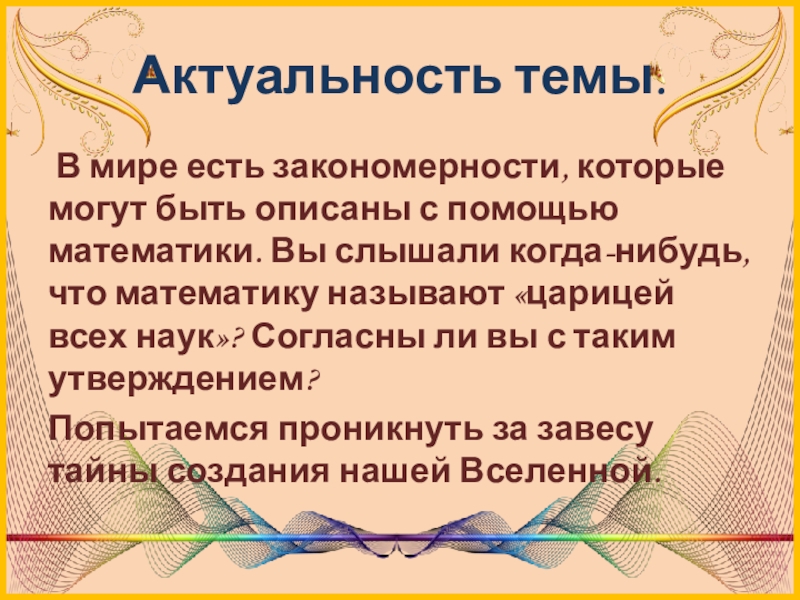 Актуальность темы:

В мире есть закономерности, которые могут быть описаны с помощью математики. Вы слышали когда-нибудь, что математику называют «царицей всех наук»? Согласны ли вы с таким утверждением?

Попытаемся проникнуть за завесу тайны создания нашей Вселенной.